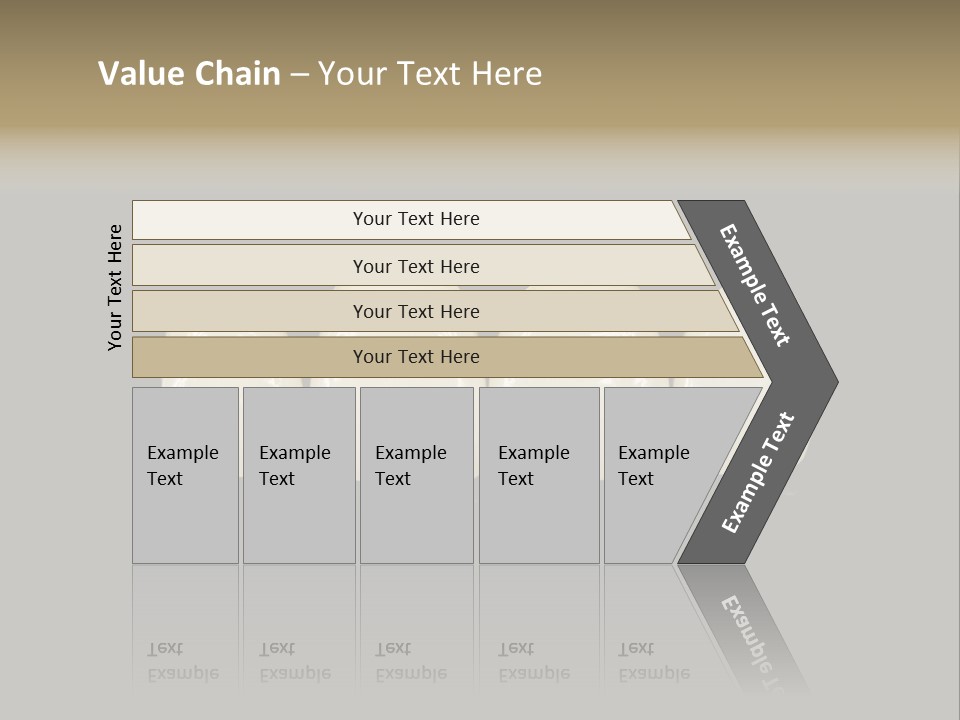 Value Chain – Your Text Here

Your Text Here

Your Text Here

Your Text Here

Your Text Here

Your Text Here

Example Text

Example Text

Example Text

Example Text

Example Text

Example Text

Example Text